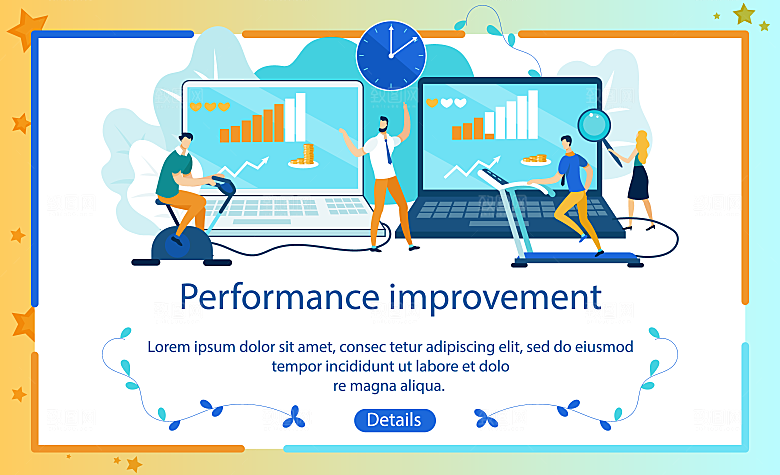 Performance improvement

Lorem ipsum dolor sit amet, consec tetur adipiscing elit, sed do eiusmod tempor incididunt ut labore et dolo re magna aliqua.

Details